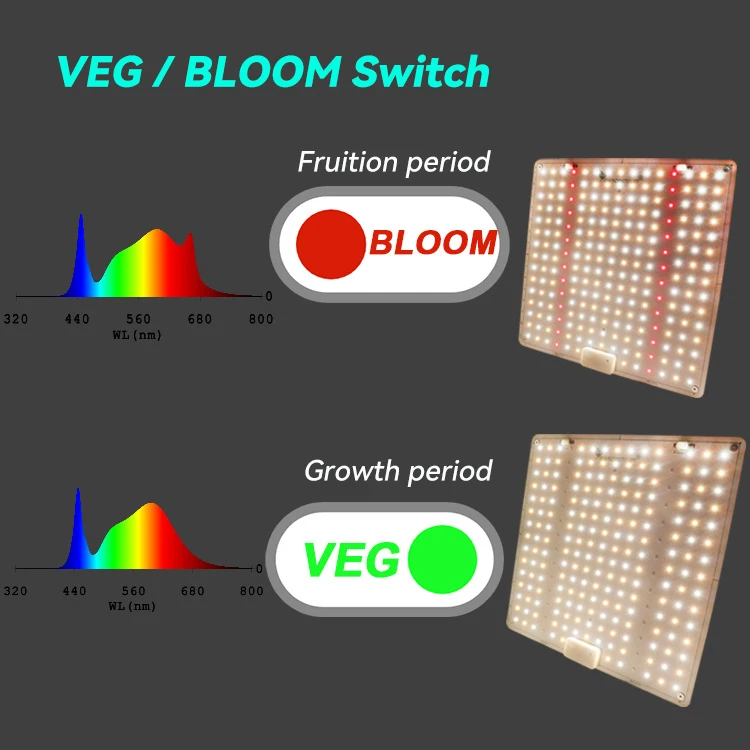 VEG / BLOOM Switch

Fruition period

BLOOM

0

320 440 560 680 800

WL(nm)

Growth period

VEG

0

320 440 560 680 800

WL(nm)